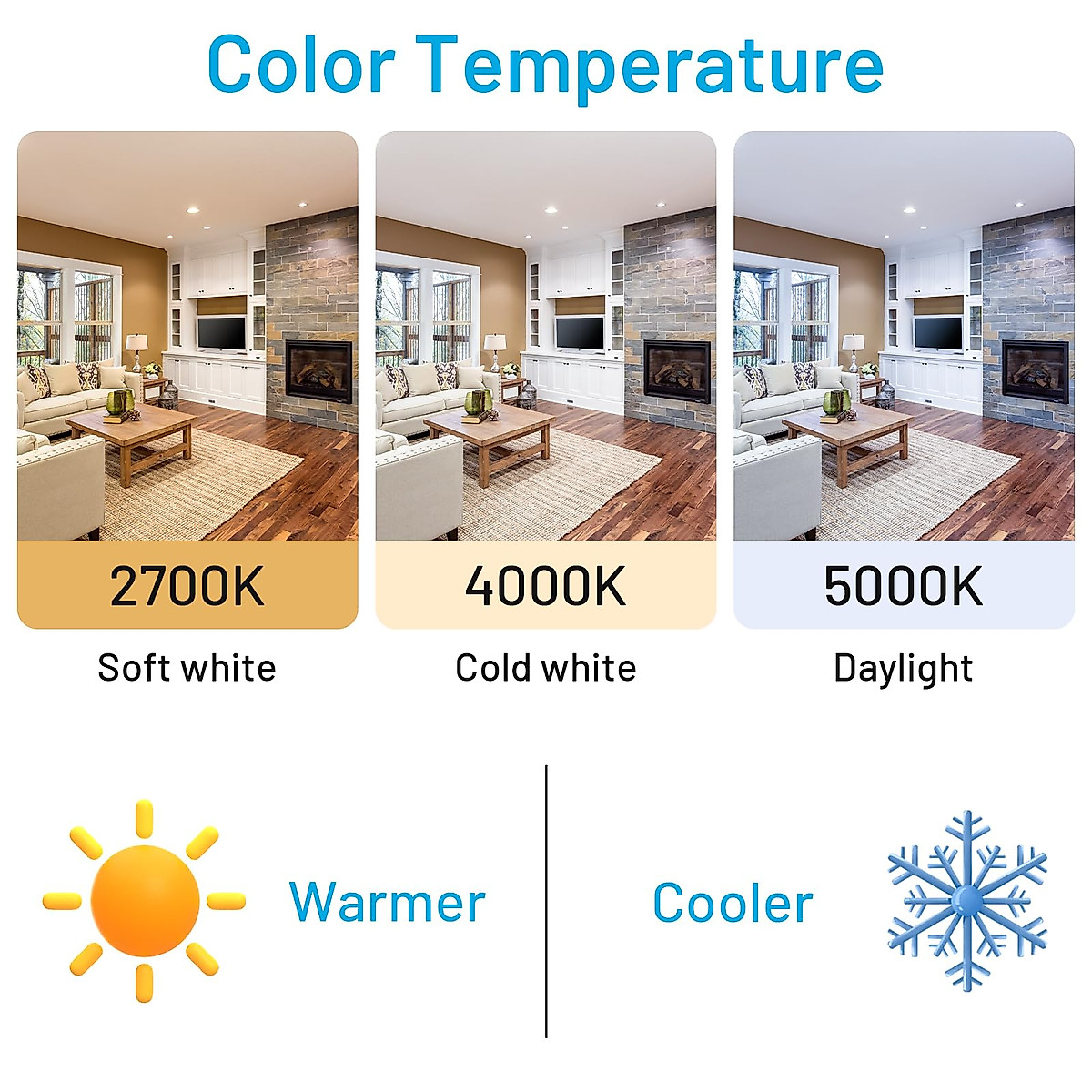 Color Temperature

2700K
Soft white

4000K
Cold white

5000K
Daylight

Warmer

Cooler